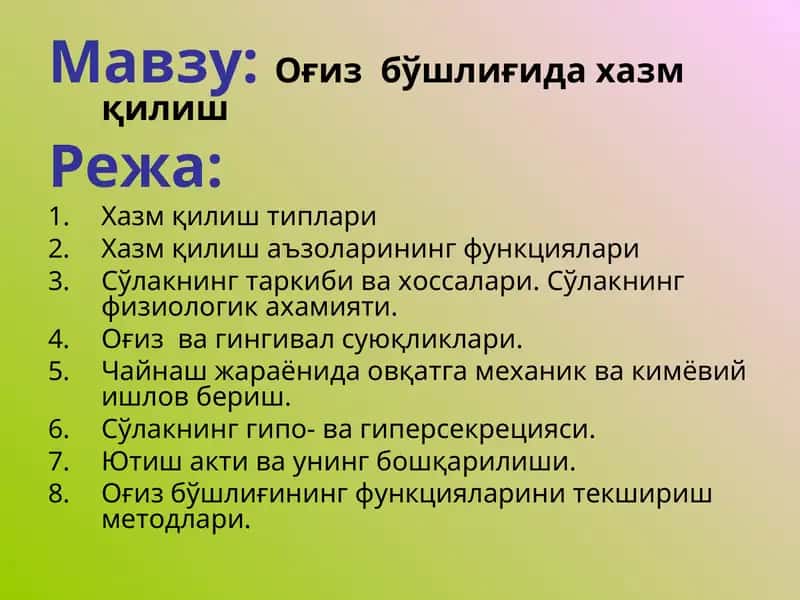 Мавзу: Оғиз бўшлиғида хазм қилиш

Режа:

1. Хазм қилиш типлари
2. Хазм қилиш аъзоларининг функциялари
3. Сўлакнинг таркиби ва хоссалари. Сўлакнинг физиологик ахамияти.
4. Оғиз ва гингивал суюқликлари.
5. Чайнаш жараёнида овқатга механик ва кимёвий ишлов бериш.
6. Сўлакнинг гипо- ва гиперсекрецияси.
7. Ютиш акти ва унинг бошқарилиши.
8. Оғиз бўшлиғининг функцияларини текшириш методлари.